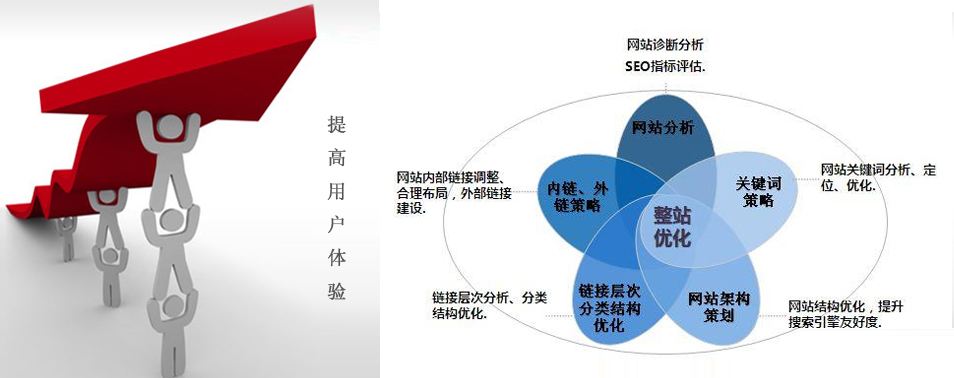 提高用户体验

网站诊断分析
SEO指标评估.

网站分析

网站内部链接调整、合理布局，外部链接建设.

内链、外链策略

关键词策略

网站关键词分析、定位、优化.

整站优化

链接层次分析、分类结构优化.

链接层次分类结构优化

网站架构策划

网站结构优化，提升搜索引擎友好度.